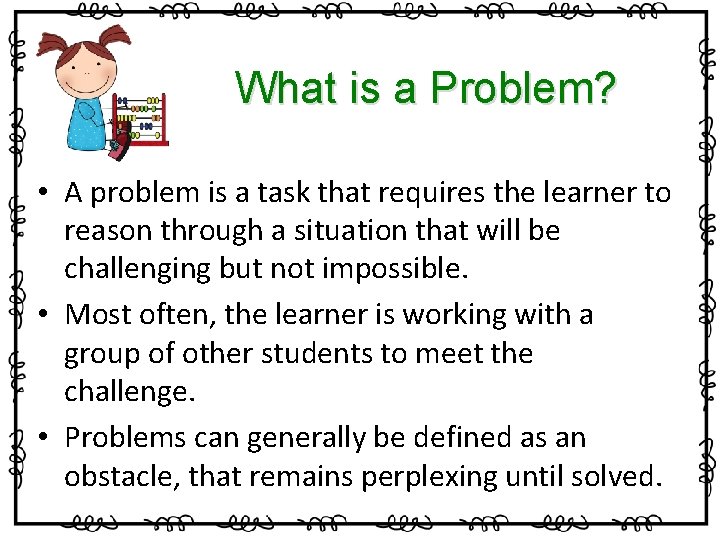 What is a Problem?

• A problem is a task that requires the learner to reason through a situation that will be challenging but not impossible.
• Most often, the learner is working with a group of other students to meet the challenge.
• Problems can generally be defined as an obstacle, that remains perplexing until solved.